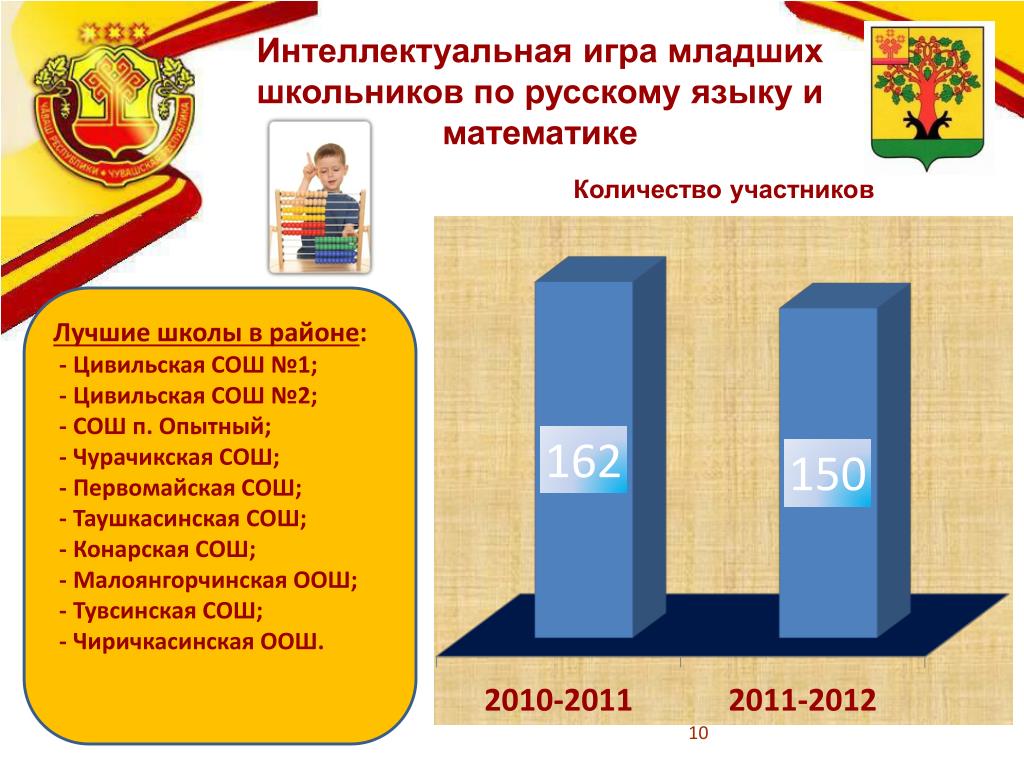 Интеллектуальная игра младших школьников по русскому языку и математике

Количество участников

Лучшие школы в районе:
- Цивильская СОШ №1;
- Цивильская СОШ №2;
- СОШ п. Опытный;
- Чурачикская СОШ;
- Первомайская СОШ;
- Таушкасинская СОШ;
- Конарская СОШ;
- Малоянгорчинская ООШ;
- Тувсинская СОШ;
- Чиричкасинская ООШ.

162

150

2010-2011

2011-2012

10